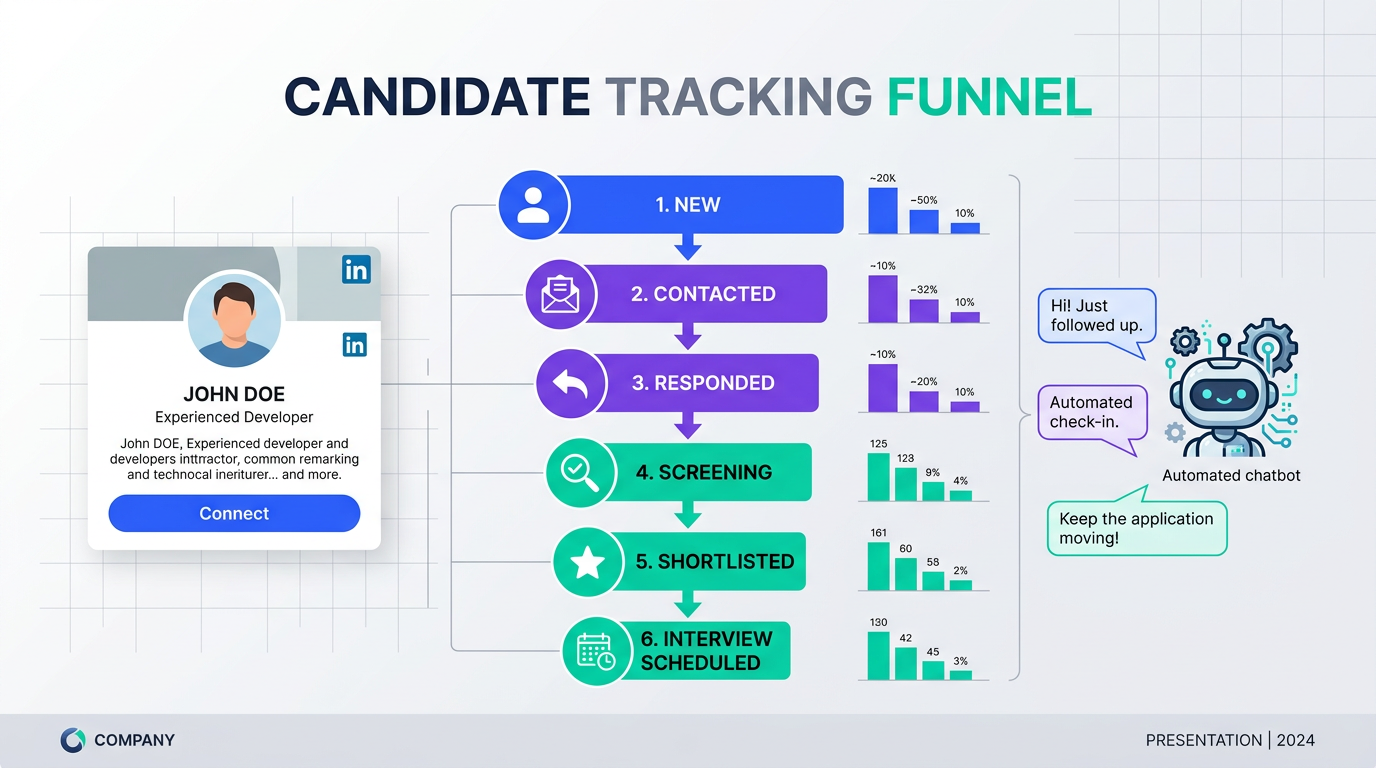 CANDIDATE TRACKING FUNNEL

in

in

JOHN DOE
Experienced Developer

John DOE, Experienced developer and developers inttractor, common remarking and technocal ineriturer... and more.

Connect

1. NEW

~20K
~50%
10%

2. CONTACTED

~10%
~32%
10%

3. RESPONDED

~10%
~20%
10%

4. SCREENING

125
123
9%
4%

5. SHORTLISTED

161
60
58
2%

6. INTERVIEW SCHEDULED

130
42
45
3%

Hi! Just followed up.

Automated check-in.

Automated chatbot

Keep the application moving!

COMPANY

PRESENTATION | 2024